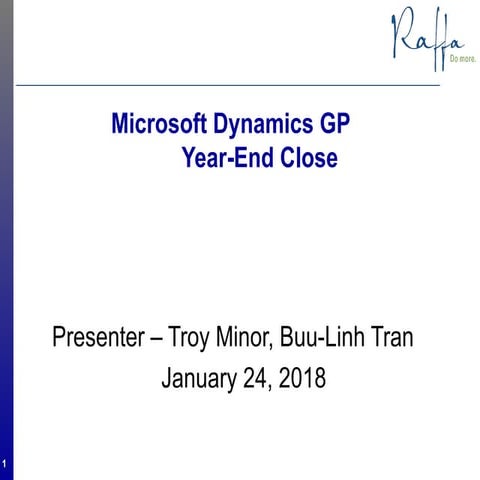 Raffa
Do more.

Microsoft Dynamics GP
Year-End Close

Presenter – Troy Minor, Buu-Linh Tran
January 24, 2018

1